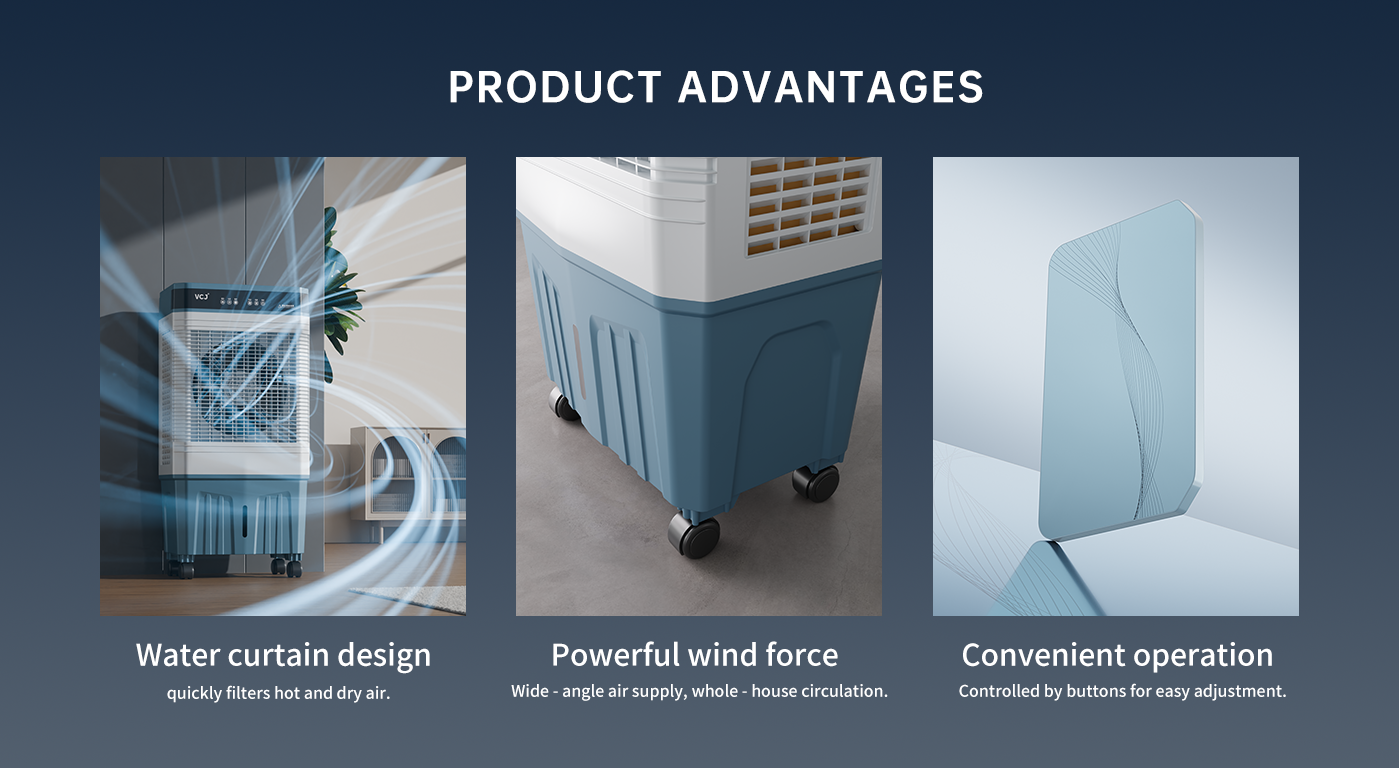 PRODUCT ADVANTAGES

VCJ

Water curtain design
quickly filters hot and dry air.

Powerful wind force
Wide - angle air supply, whole - house circulation.

Convenient operation
Controlled by buttons for easy adjustment.